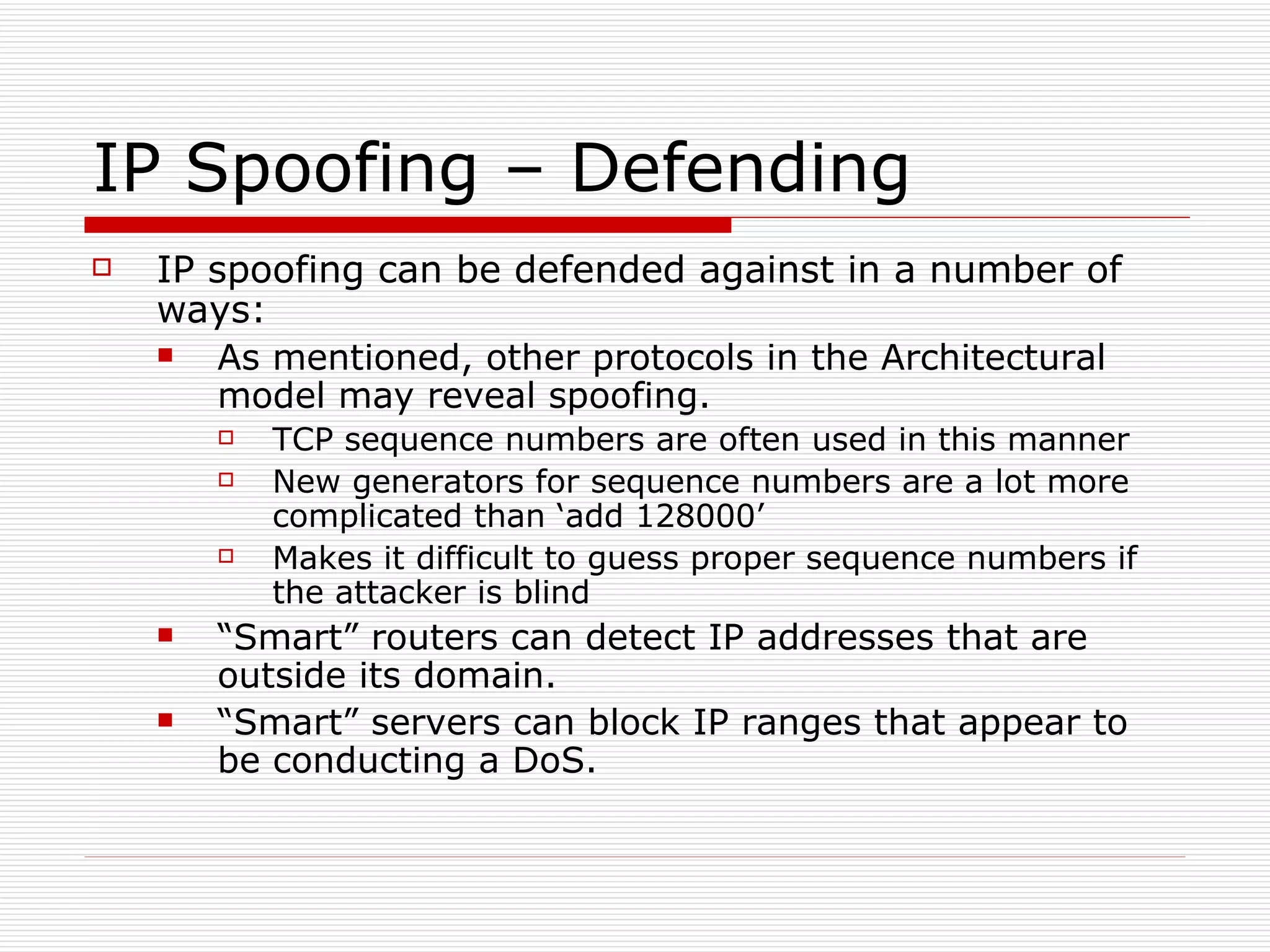 IP Spoofing – Defending

IP spoofing can be defended against in a number of ways:

As mentioned, other protocols in the Architectural model may reveal spoofing.

TCP sequence numbers are often used in this manner

New generators for sequence numbers are a lot more complicated than ‘add 128000’

Makes it difficult to guess proper sequence numbers if the attacker is blind

“Smart” routers can detect IP addresses that are outside its domain.

“Smart” servers can block IP ranges that appear to be conducting a DoS.